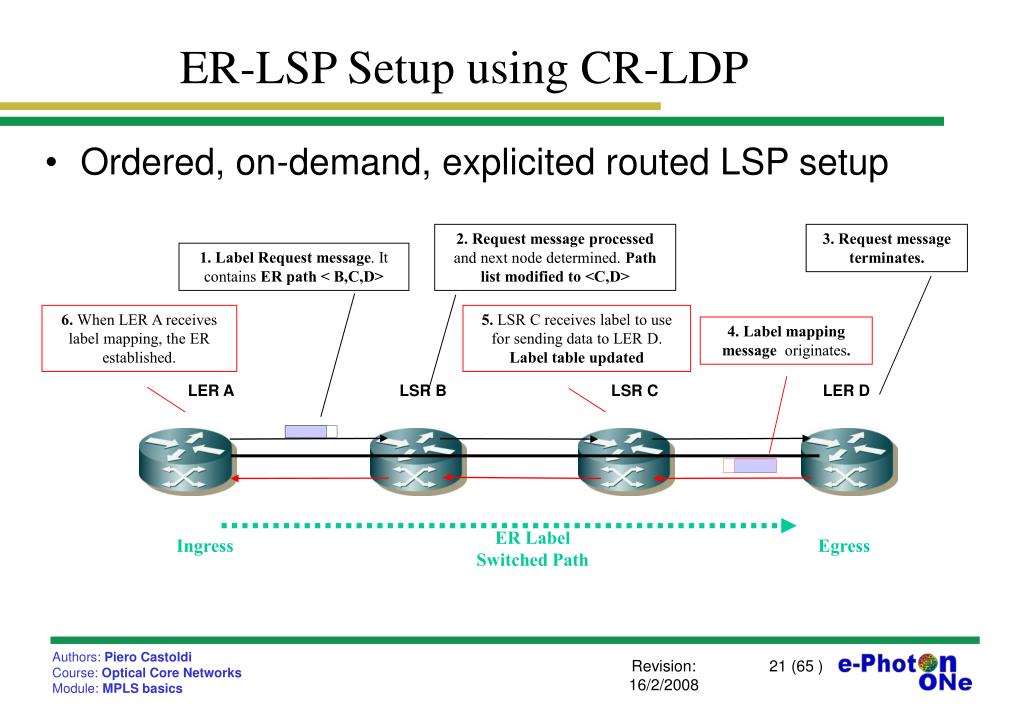 ER-LSP Setup using CR-LDP

• Ordered, on-demand, explicited routed LSP setup

1. Label Request message. It contains ER path < B,C,D>

2. Request message processed and next node determined. Path list modified to <C,D>

3. Request message terminates.

6. When LER A receives label mapping, the ER established.

5. LSR C receives label to use for sending data to LER D. Label table updated

4. Label mapping message originates.

LER A

LSR B

LSR C

LER D

Ingress

ER Label Switched Path

Egress

Authors: Piero Castoldi
Course: Optical Core Networks
Module: MPLS basics

Revision: 16/2/2008

21 (65 )

e-Photon ONe